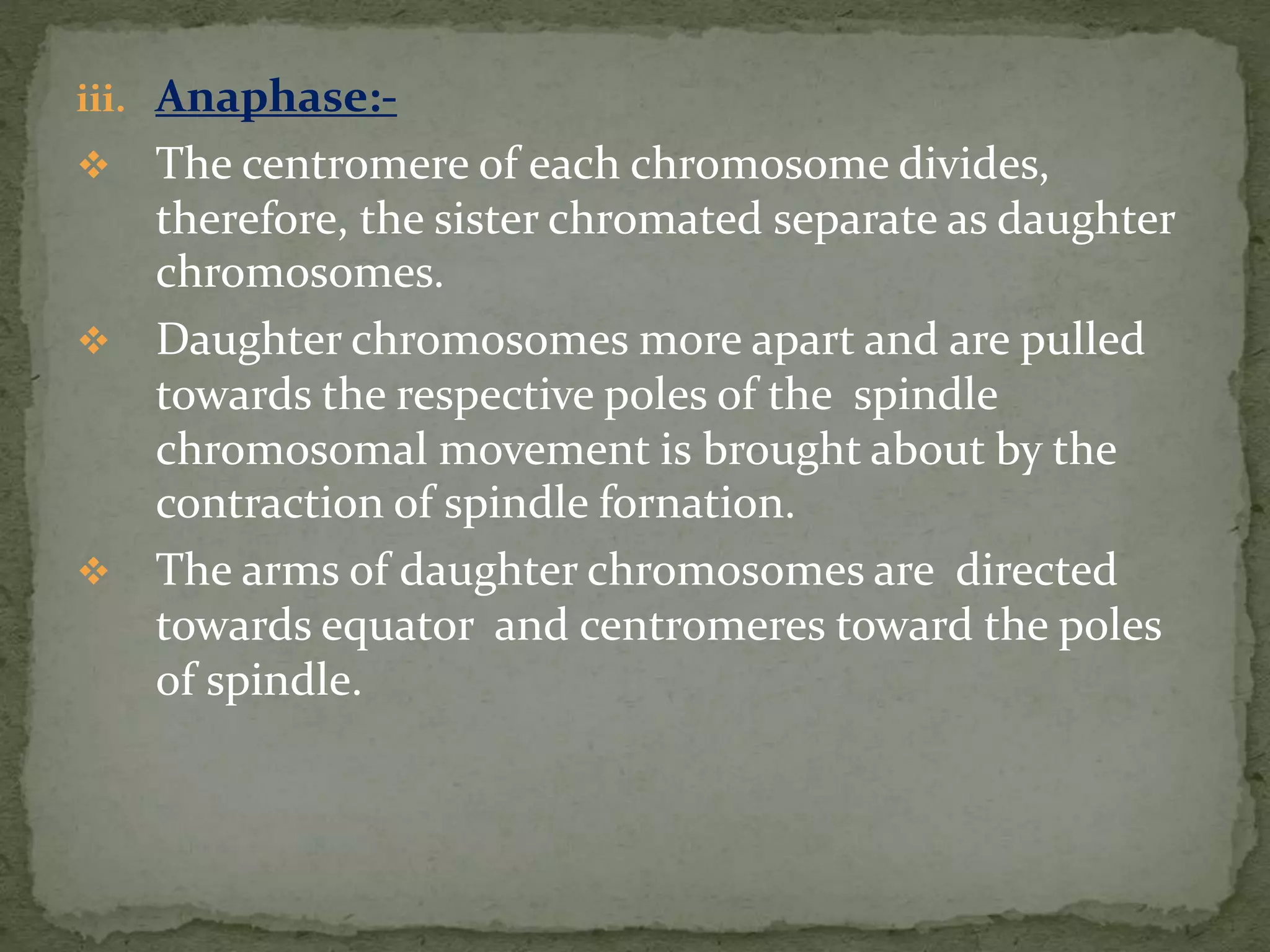 iii. Anaphase:-

❖ The centromere of each chromosome divides, therefore, the sister chromated separate as daughter chromosomes.

❖ Daughter chromosomes more apart and are pulled towards the respective poles of the spindle chromosomal movement is brought about by the contraction of spindle fornation.

❖ The arms of daughter chromosomes are directed towards equator and centromeres toward the poles of spindle.